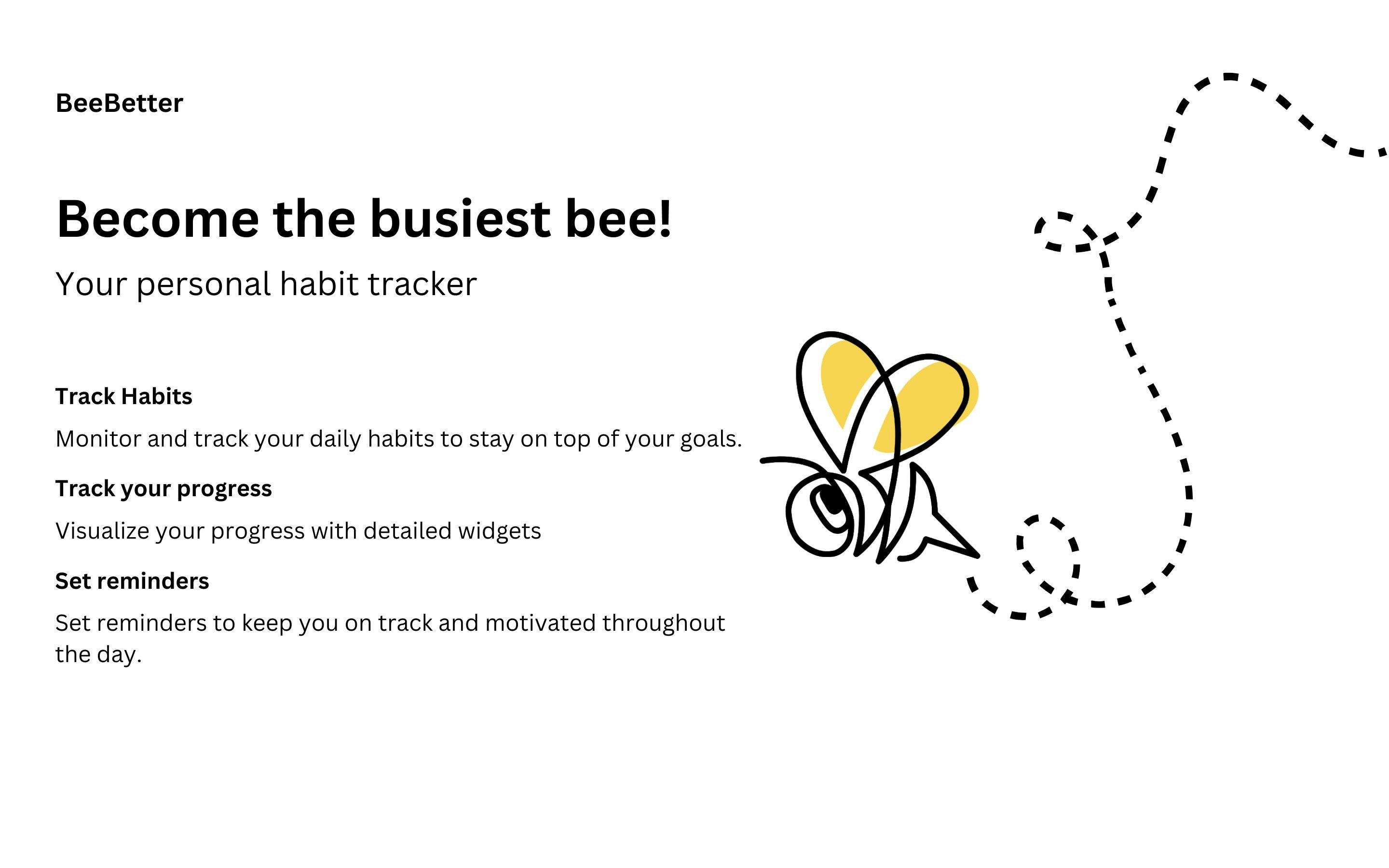 BeeBetter

Become the busiest bee!

Your personal habit tracker

Track Habits

Monitor and track your daily habits to stay on top of your goals.

Track your progress

Visualize your progress with detailed widgets

Set reminders

Set reminders to keep you on track and motivated throughout the day.